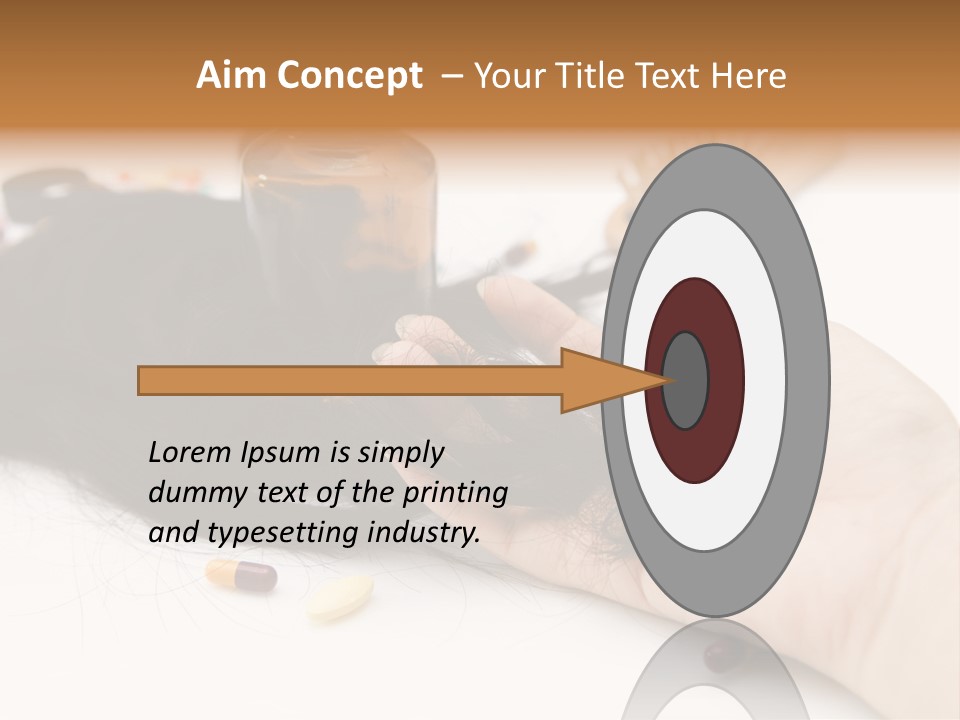 Aim Concept – Your Title Text Here

Lorem Ipsum is simply dummy text of the printing and typesetting industry.